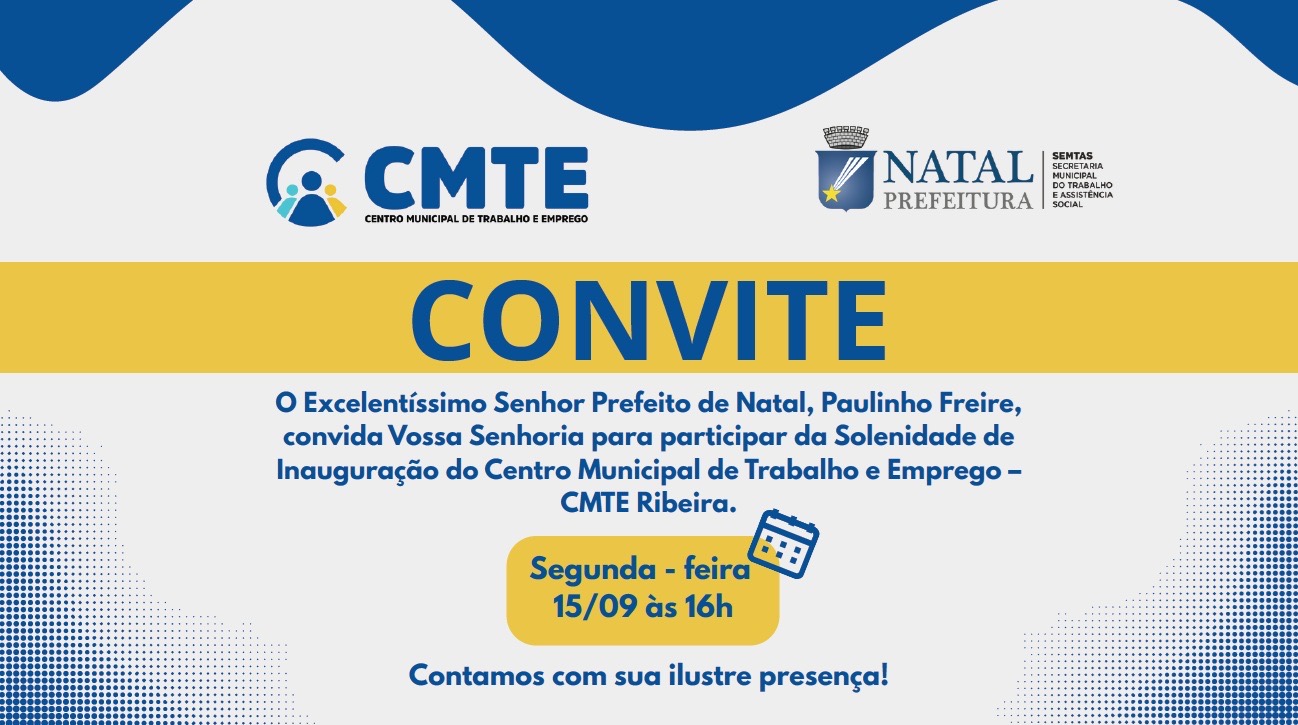 CMTE
CENTRO MUNICIPAL DE TRABALHO E EMPREGO

NATAL
PREFEITURA
SEMTAS
SECRETARIA MUNICIPAL DO TRABALHO E ASSISTÊNCIA SOCIAL

CONVITE

O Excelentíssimo Senhor Prefeito de Natal, Paulinho Freire, convida Vossa Senhoria para participar da Solenidade de Inauguração do Centro Municipal de Trabalho e Emprego – CMTE Ribeira.

Segunda - feira
15/09 às 16h

Contamos com sua ilustre presença!